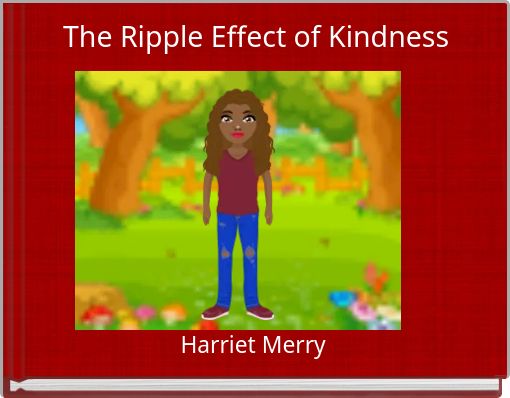 The Ripple Effect of Kindness

Harriet Merry